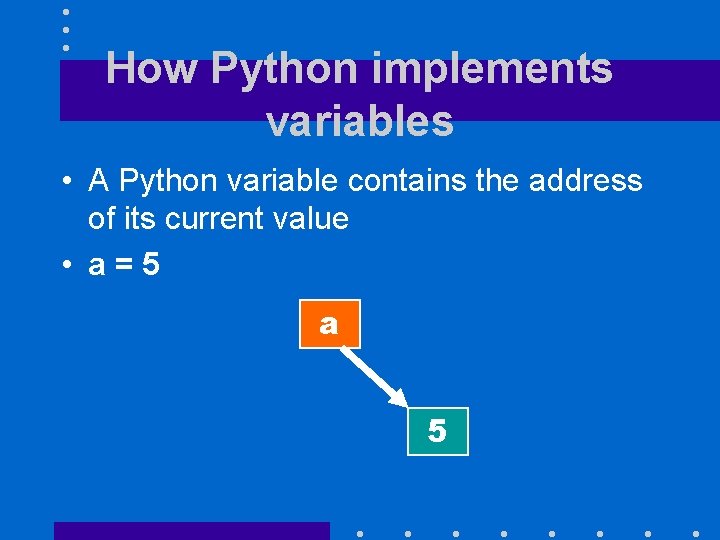 How Python implements variables

• A Python variable contains the address of its current value

• a = 5

a

5